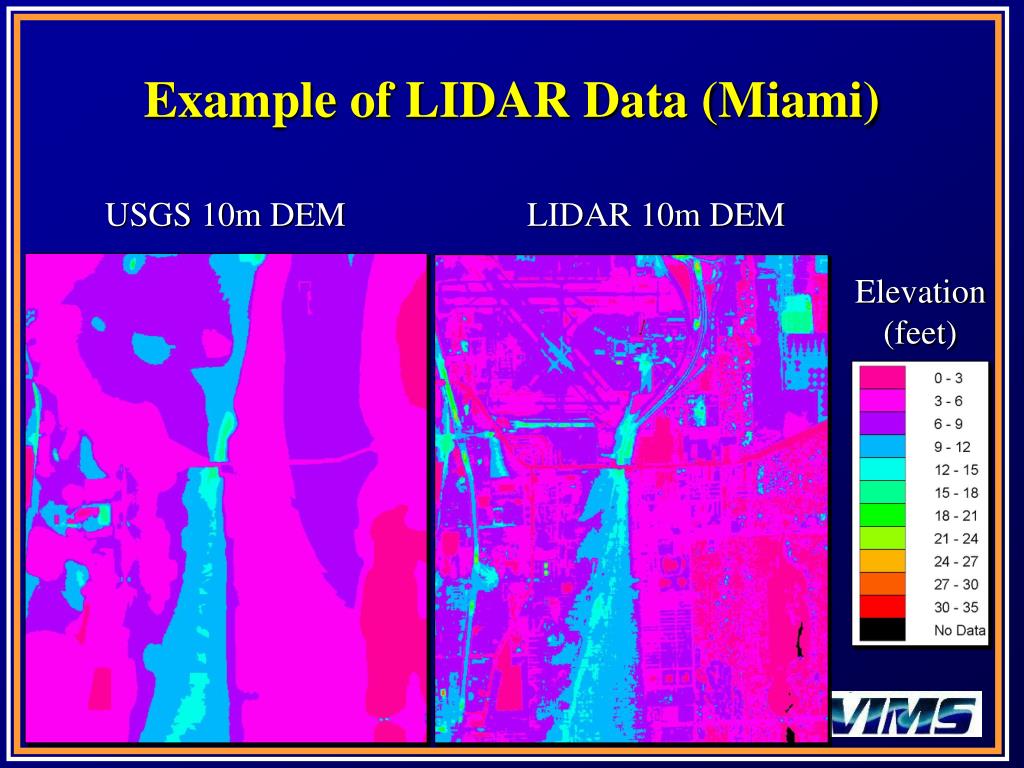 Example of LIDAR Data (Miami)

USGS 10m DEM

LIDAR 10m DEM

Elevation (feet)

0 - 3
3 - 6
6 - 9
9 - 12
12 - 15
15 - 18
18 - 21
21 - 24
24 - 27
27 - 30
30 - 35
No Data

VIMS